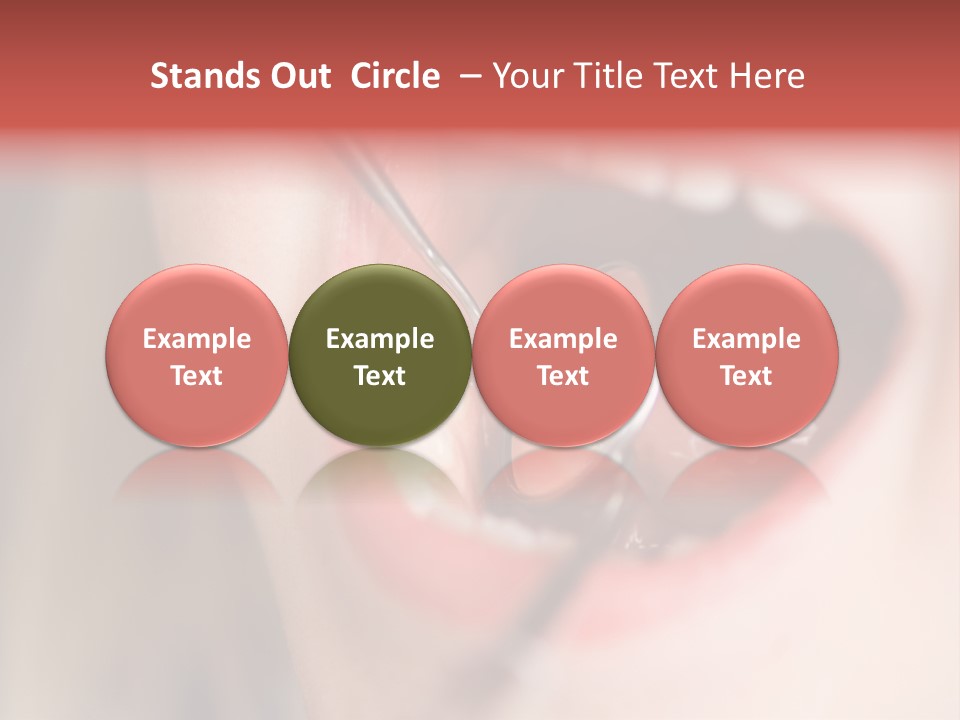 Stands Out Circle – Your Title Text Here

Example Text

Example Text

Example Text

Example Text